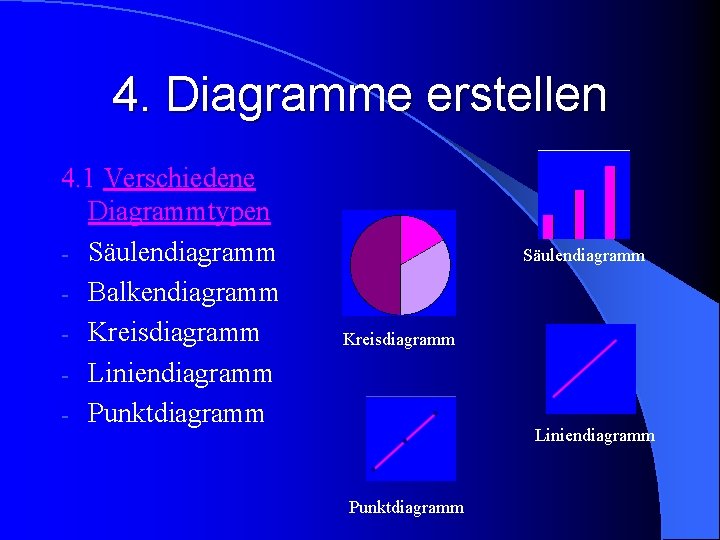 4. Diagramme erstellen

4.1 Verschiedene Diagrammtypen

- Säulendiagramm
- Balkendiagramm
- Kreisdiagramm
- Liniendiagramm
- Punktdiagramm

Säulendiagramm

Kreisdiagramm

Liniendiagramm

Punktdiagramm